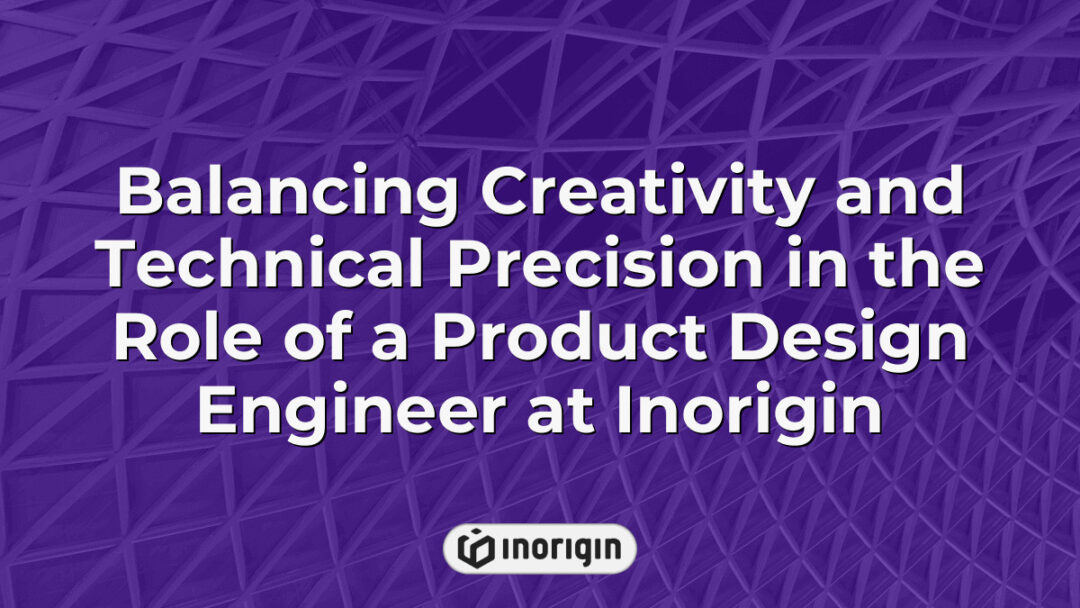 Balancing Creativity and Technical Precision in the Role of a Product Design Engineer at Inorigin

inorigin